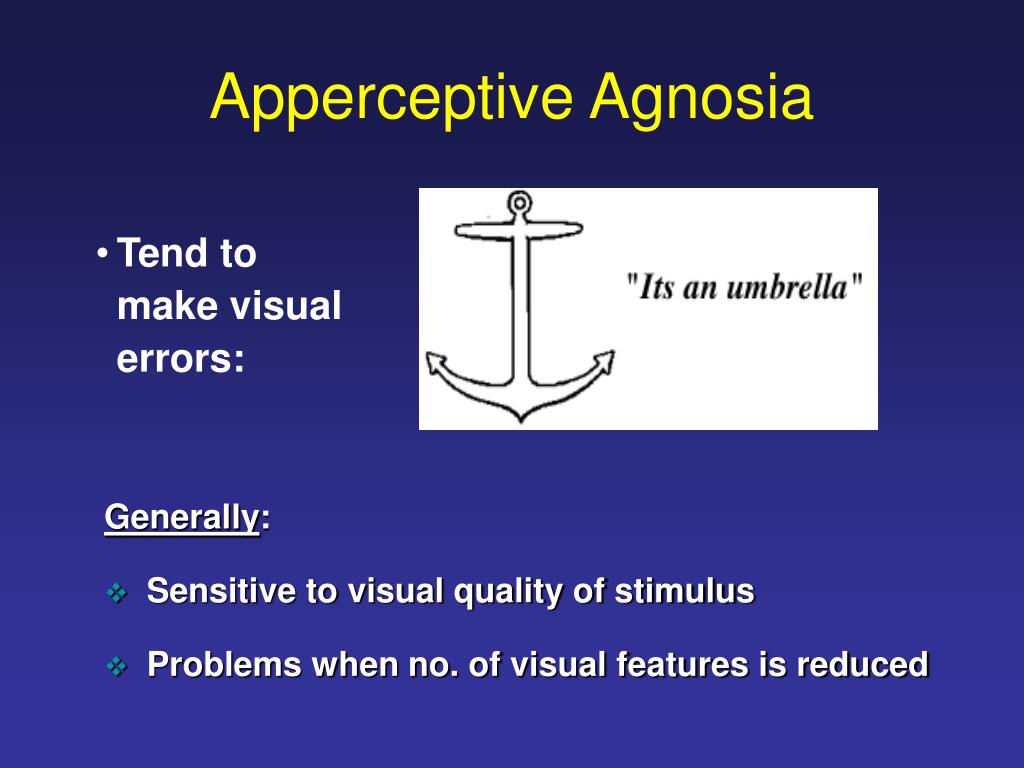 Apperceptive Agnosia

• Tend to make visual errors:

"Its an umbrella"

Generally:

❖ Sensitive to visual quality of stimulus

❖ Problems when no. of visual features is reduced